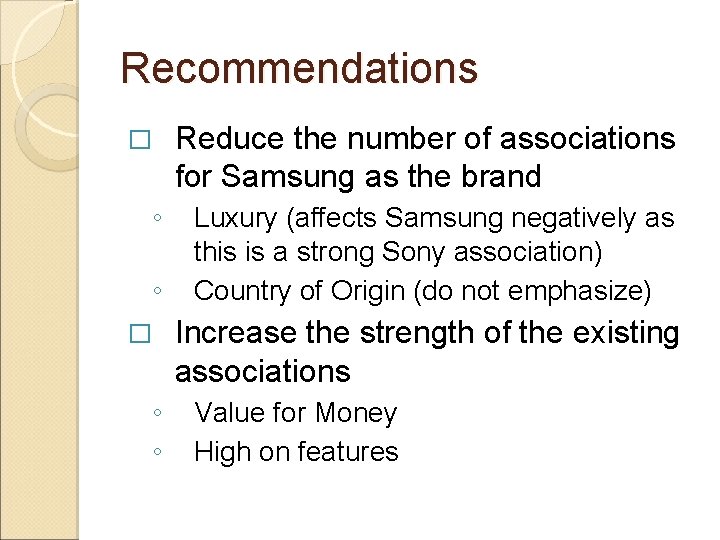 Recommendations

□ Reduce the number of associations for Samsung as the brand
◦ Luxury (affects Samsung negatively as this is a strong Sony association)
◦ Country of Origin (do not emphasize)

□ Increase the strength of the existing associations
◦ Value for Money
◦ High on features